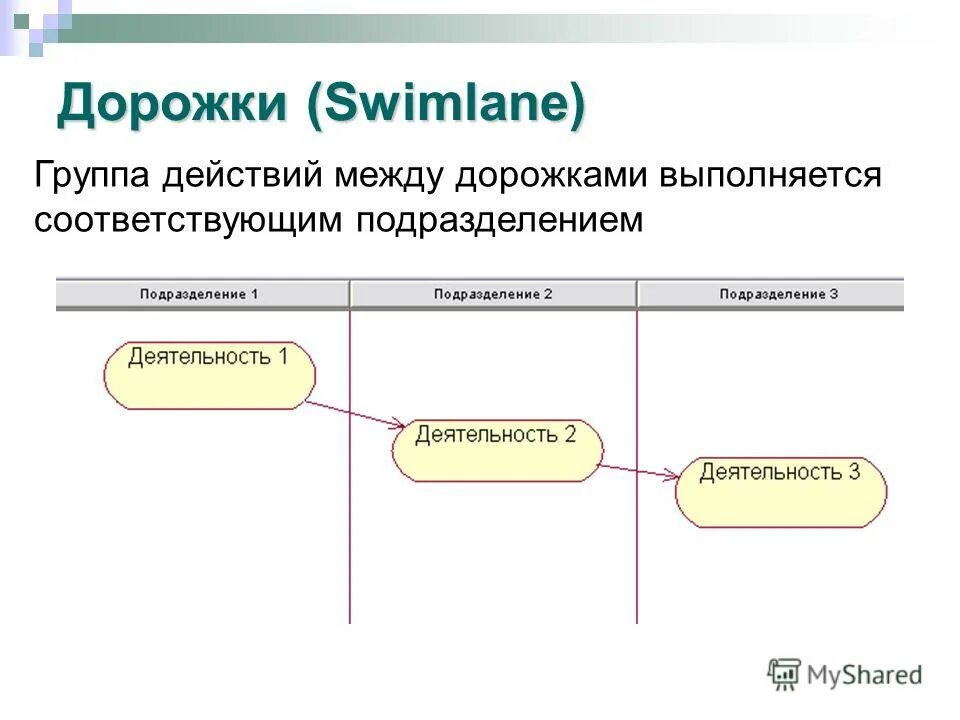 Дорожки (Swimlane)

Группа действий между дорожками выполняется соответствующим подразделением

Подразделение 1

Подразделение 2

Подразделение 3

Деятельность 1

Деятельность 2

Деятельность 3

MyShared